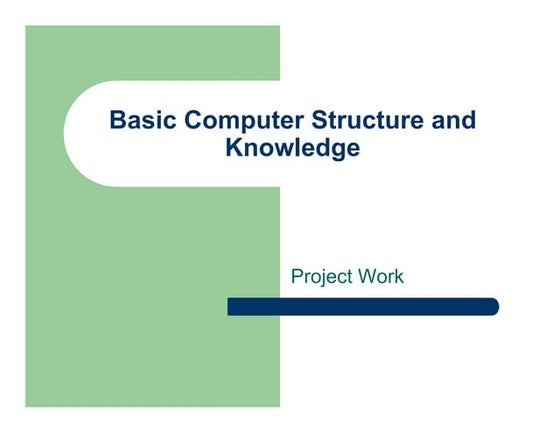 Basic Computer Structure and Knowledge

Project Work